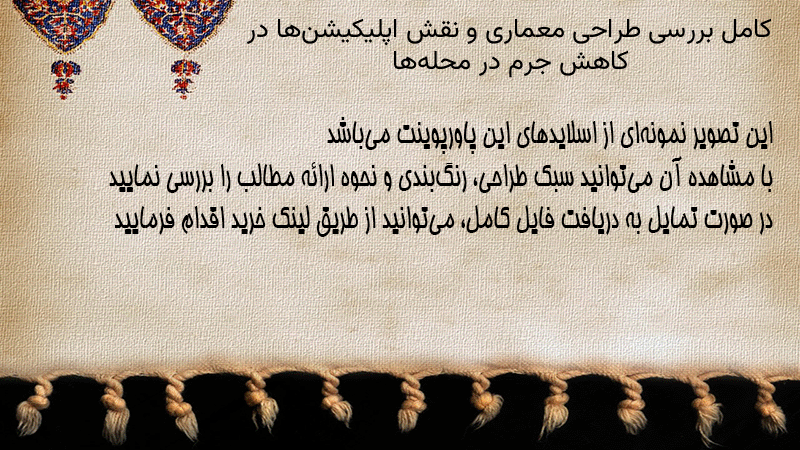 کامل بررسی طراحی معماری و نقش اپلیکیشن‌ها در کاهش جرم در محله‌ها

این تصویر نمونه‌ای از اسلایدهای این پاورپوینت می‌باشد
با مشاهده آن می‌توانید سبک طراحی، رنگ‌بندی و نحوه ارائه مطالب را بررسی نمایید
در صورت تمایل به دریافت فایل کامل، می‌توانید از طریق لینک خرید اقدام فرمایید